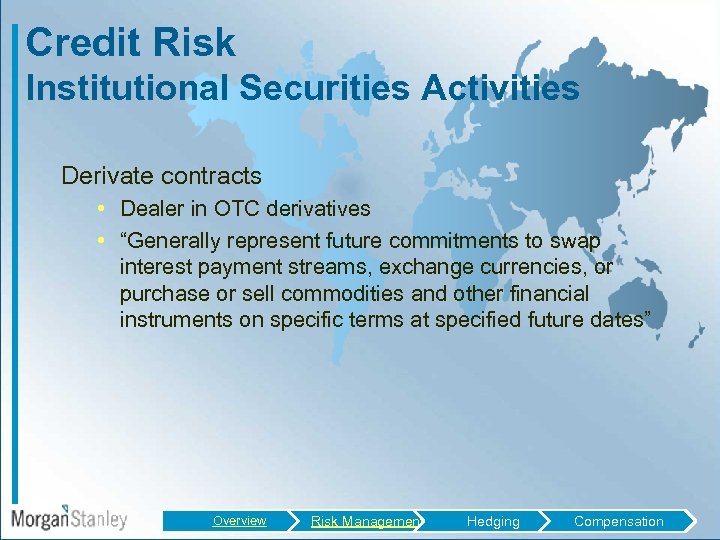 Credit Risk
Institutional Securities Activities

Derivate contracts

• Dealer in OTC derivatives
• “Generally represent future commitments to swap interest payment streams, exchange currencies, or purchase or sell commodities and other financial instruments on specific terms at specified future dates”

MorganStanley

Overview Risk Managemen Hedging Compensation